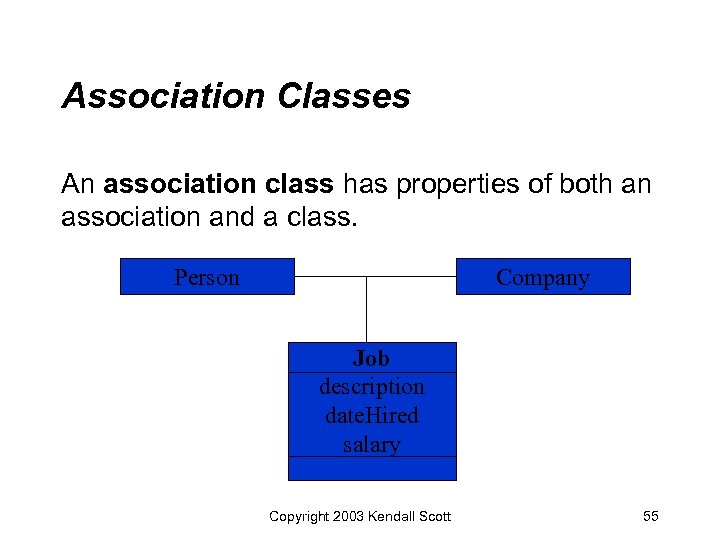 Association Classes

An association class has properties of both an association and a class.

Person

Company

Job
description
dateHired
salary

Copyright 2003 Kendall Scott

55